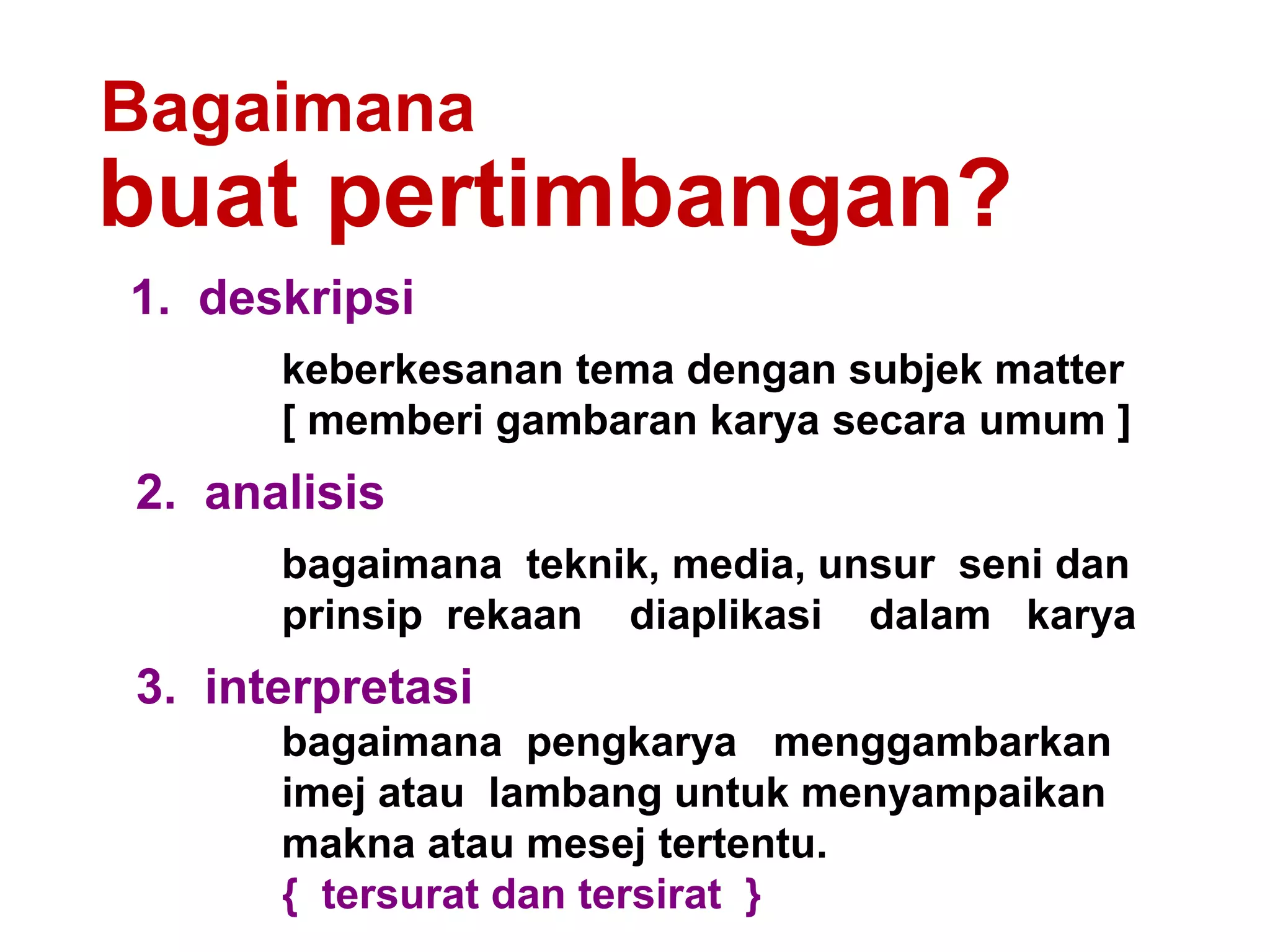 Bagaimana
buat pertimbangan?

1. deskripsi

keberkesanan tema dengan subjek matter
[ memberi gambaran karya secara umum ]

2. analisis

bagaimana teknik, media, unsur seni dan prinsip rekaan diaplikasi dalam karya

3. interpretasi

bagaimana pengkarya menggambarkan imej atau lambang untuk menyampaikan makna atau mesej tertentu.
{ tersurat dan tersirat }